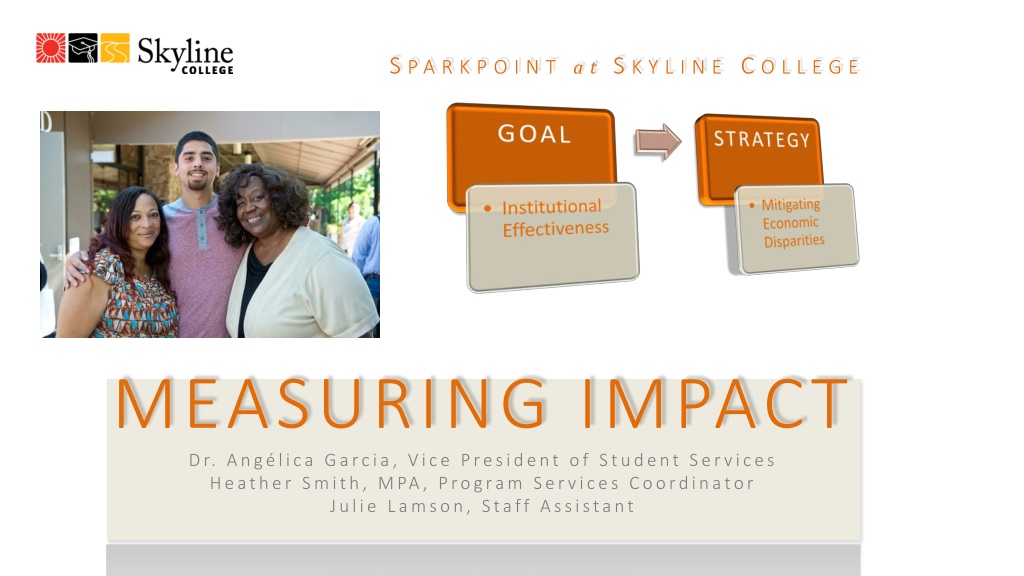 Skyline COLLEGE

SPARKPOINT at SKYLINE COLLEGE

GOAL

• Institutional Effectiveness

STRATEGY

• Mitigating Economic Disparities

MEASURING IMPACT

Dr. Angélica Garcia, Vice President of Student Services
Heather Smith, MPA, Program Services Coordinator
Julie Lamson, Staff Assistant